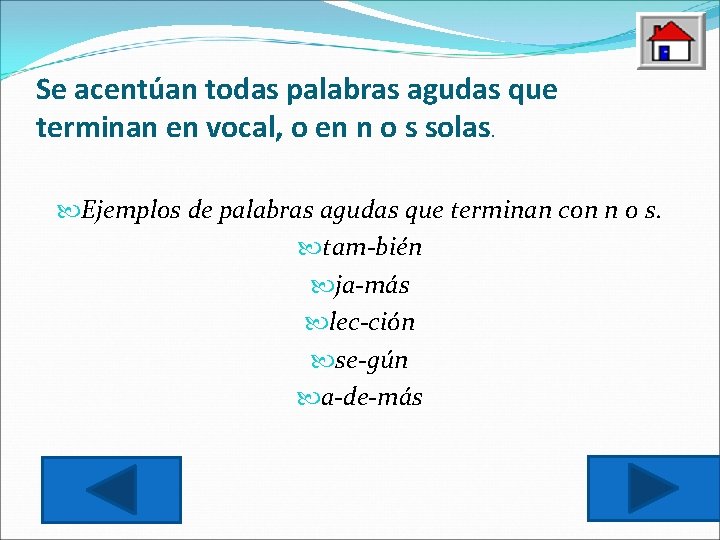 Se acentúan todas palabras agudas que terminan en vocal, o en n o s solas.

Ejemplos de palabras agudas que terminan con n o s.

tam-bién

ja-más

lec-ción

se-gún

a-de-más